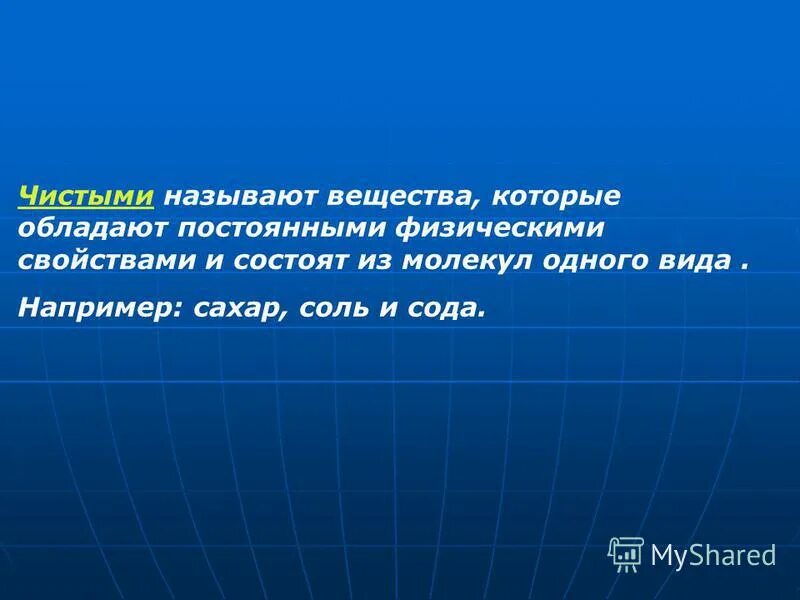 Чистыми называют вещества, которые обладают постоянными физическими свойствами и состоят из молекул одного вида .

Например: сахар, соль и сода.

MyShared